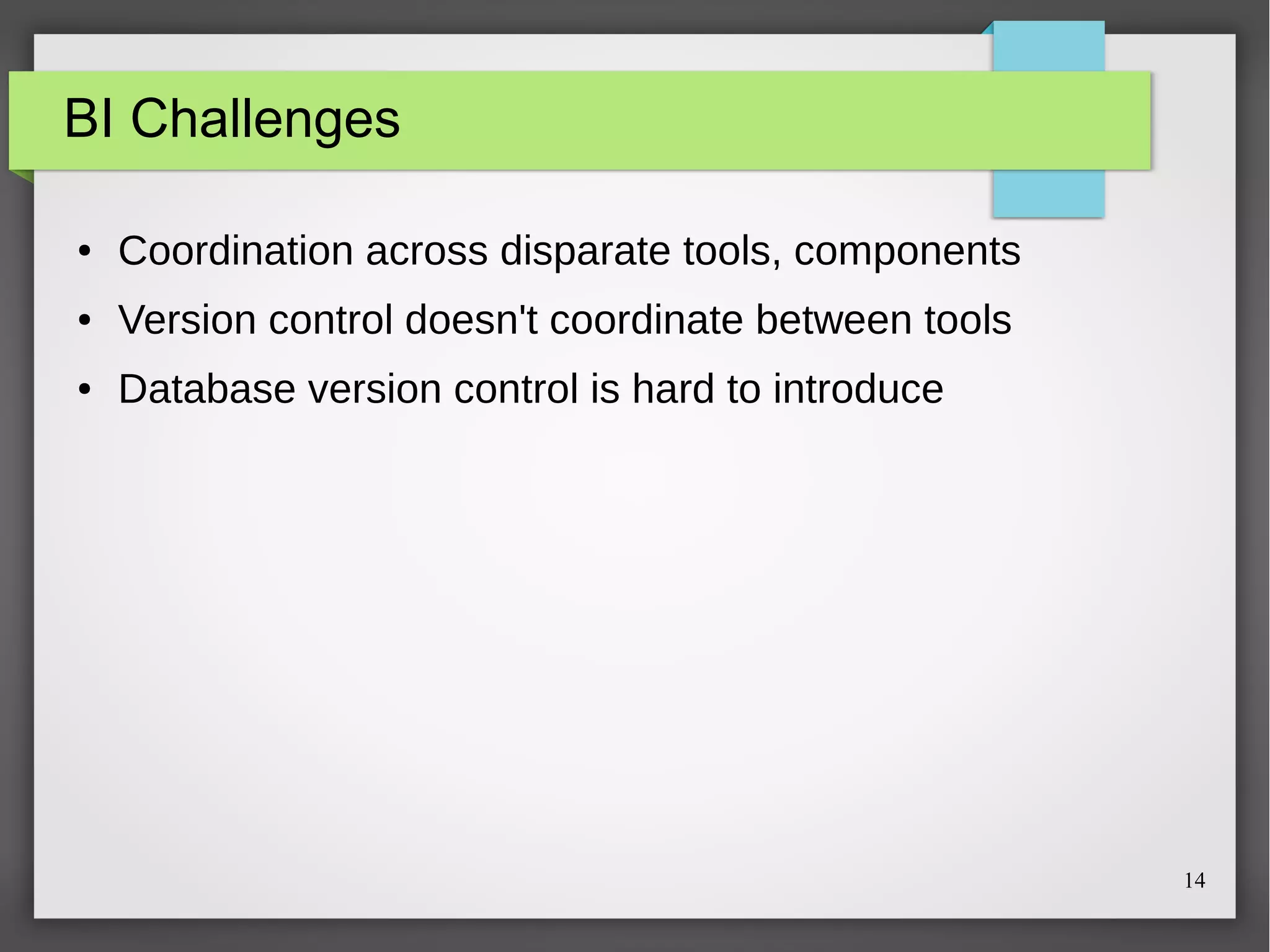 BI Challenges

• Coordination across disparate tools, components
• Version control doesn't coordinate between tools
• Database version control is hard to introduce

14